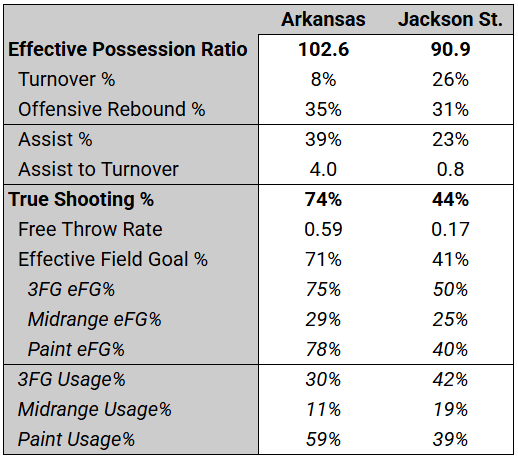 |  | Arkansas | Jackson St. |
|---|---|---|
| Effective Possession Ratio | 102.6 | 90.9 |
| Turnover % | 8% | 26% |
| Offensive Rebound % | 35% | 31% |
| Assist % | 39% | 23% |
| Assist to Turnover | 4.0 | 0.8 |
| True Shooting % | 74% | 44% |
| Free Throw Rate | 0.59 | 0.17 |
| Effective Field Goal % | 71% | 41% |
| 3FG eFG% | 75% | 50% |
| Midrange eFG% | 29% | 25% |
| Paint eFG% | 78% | 40% |
| 3FG Usage% | 30% | 42% |
| Midrange Usage% | 11% | 19% |
| Paint Usage% | 59% | 39% |